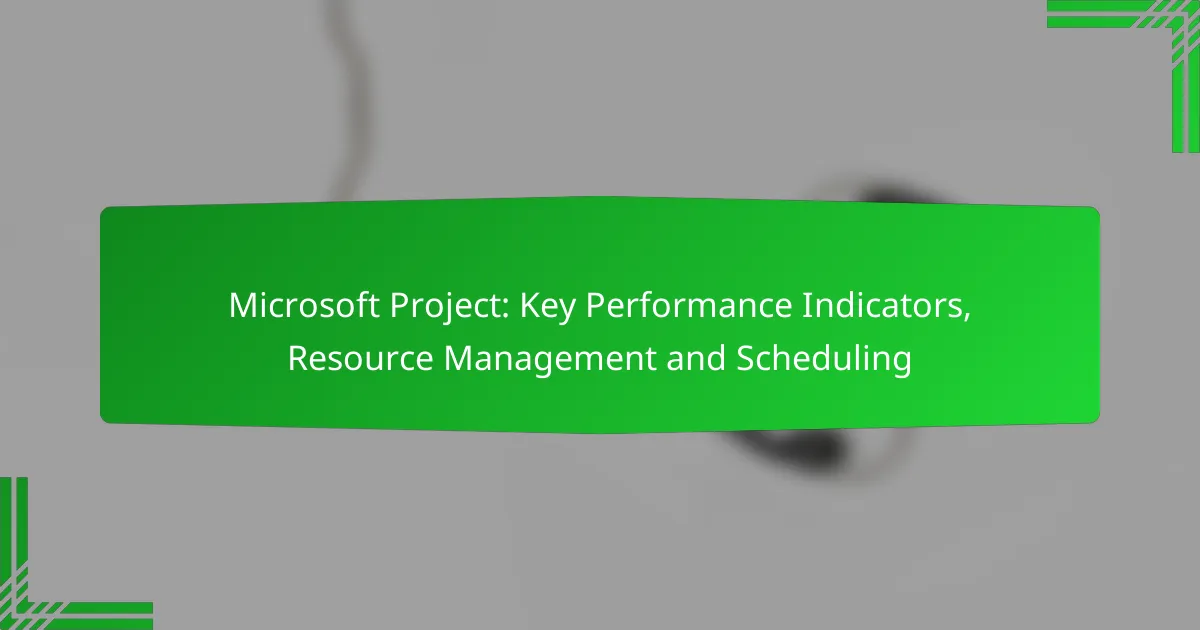 Microsoft Project: Key Performance Indicators, Resource Management and Scheduling